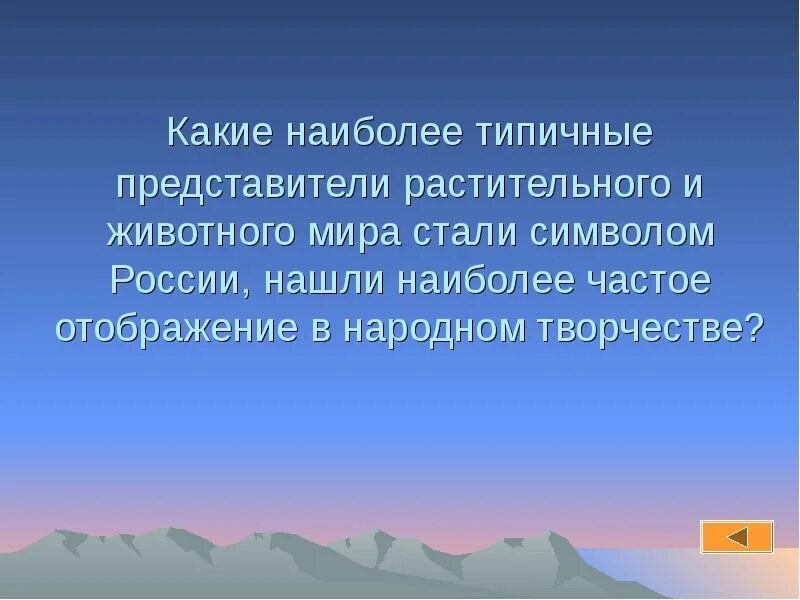 Какие наиболее типичные представители растительного и животного мира стали символом России, нашли наиболее частое отображение в народном творчестве?